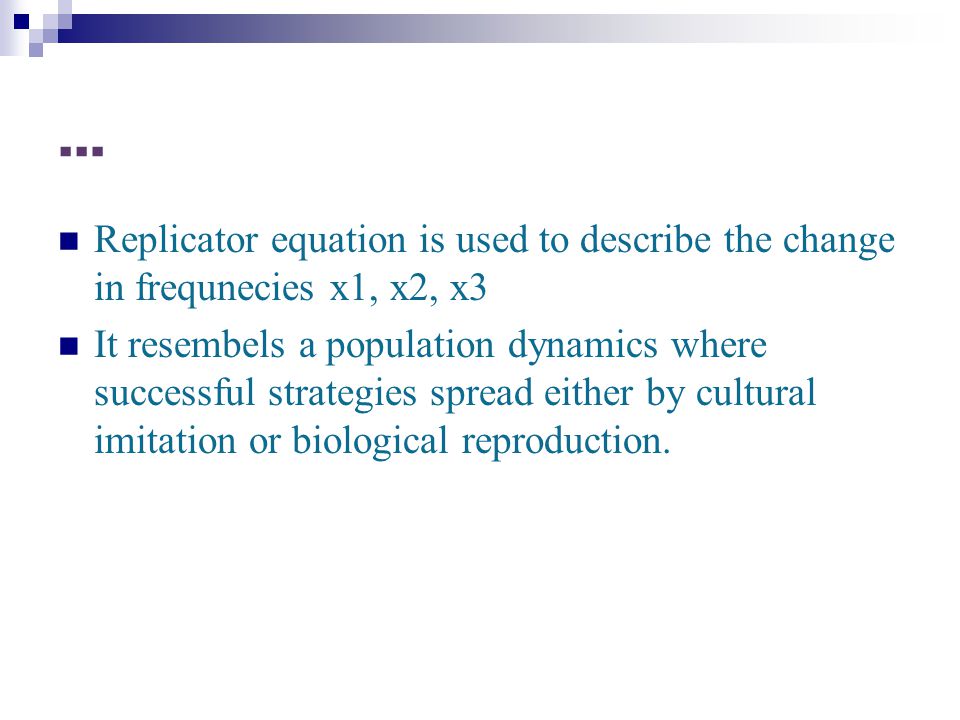 …

Replicator equation is used to describe the change in frequnecies x1, x2, x3

It resembels a population dynamics where successful strategies spread either by cultural imitation or biological reproduction.